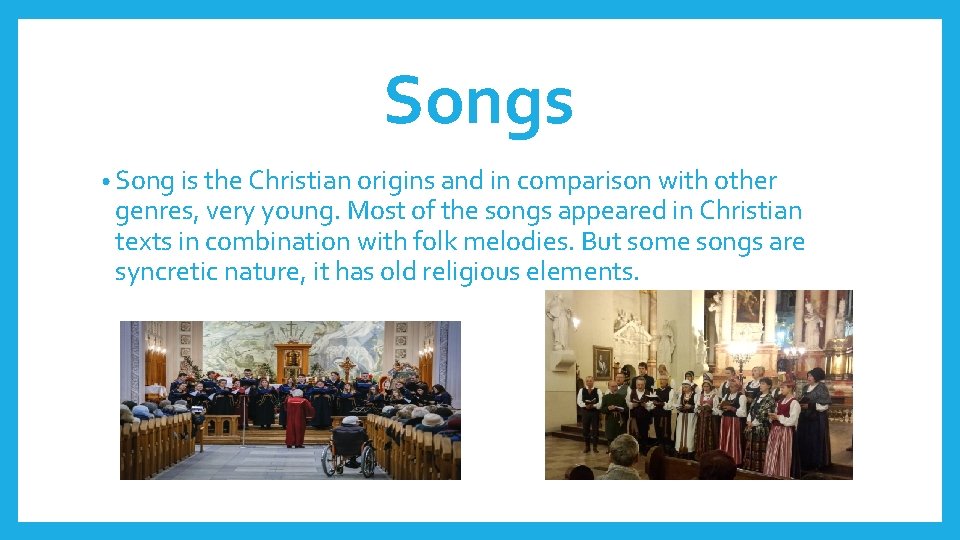 Songs

• Song is the Christian origins and in comparison with other genres, very young. Most of the songs appeared in Christian texts in combination with folk melodies. But some songs are syncretic nature, it has old religious elements.